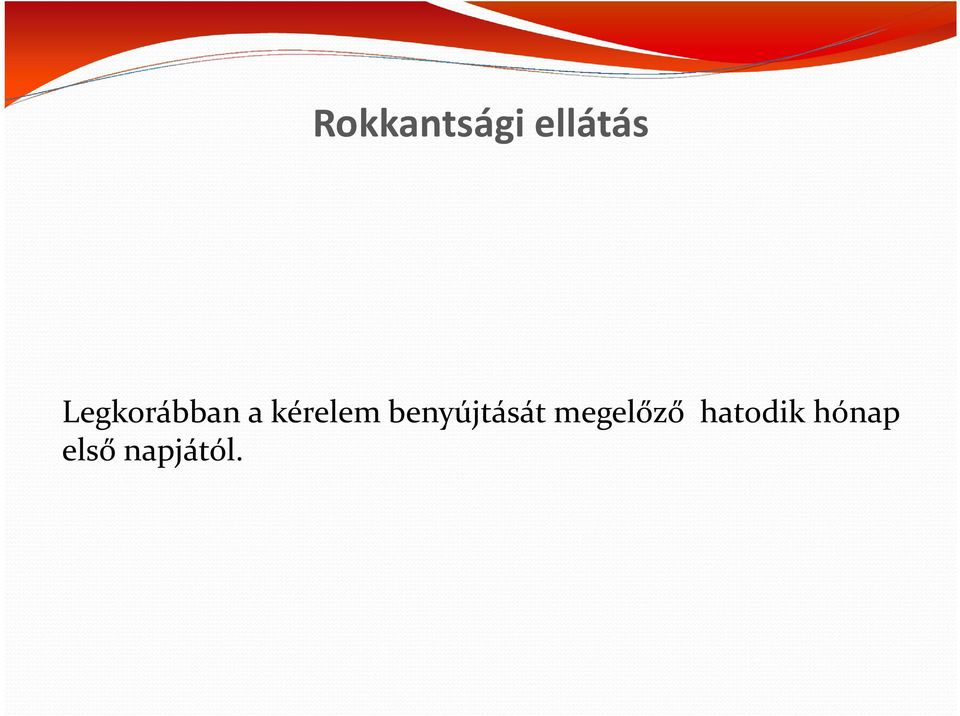 Rokkantsági ellátás

Legkorábban a kérelem benyújtását megelőző hatodik hónap első napjától.